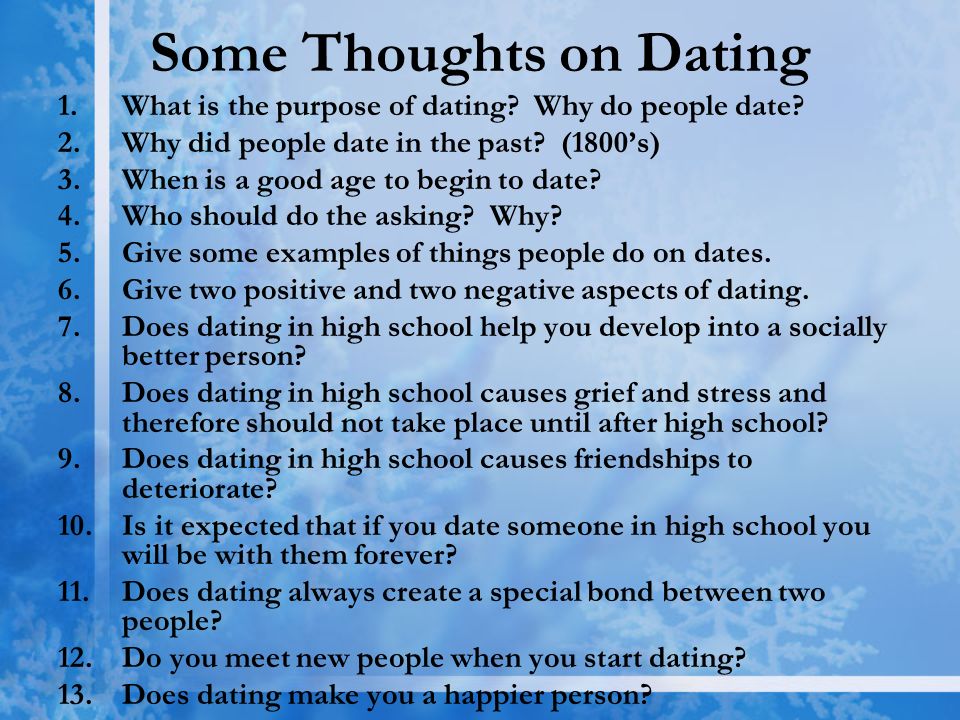 Some Thoughts on Dating

1. What is the purpose of dating? Why do people date?
2. Why did people date in the past? (1800's)
3. When is a good age to begin to date?
4. Who should do the asking? Why?
5. Give some examples of things people do on dates.
6. Give two positive and two negative aspects of dating.
7. Does dating in high school help you develop into a socially better person?
8. Does dating in high school causes grief and stress and therefore should not take place until after high school?
9. Does dating in high school causes friendships to deteriorate?
10. Is it expected that if you date someone in high school you will be with them forever?
11. Does dating always create a special bond between two people?
12. Do you meet new people when you start dating?
13. Does dating make you a happier person?